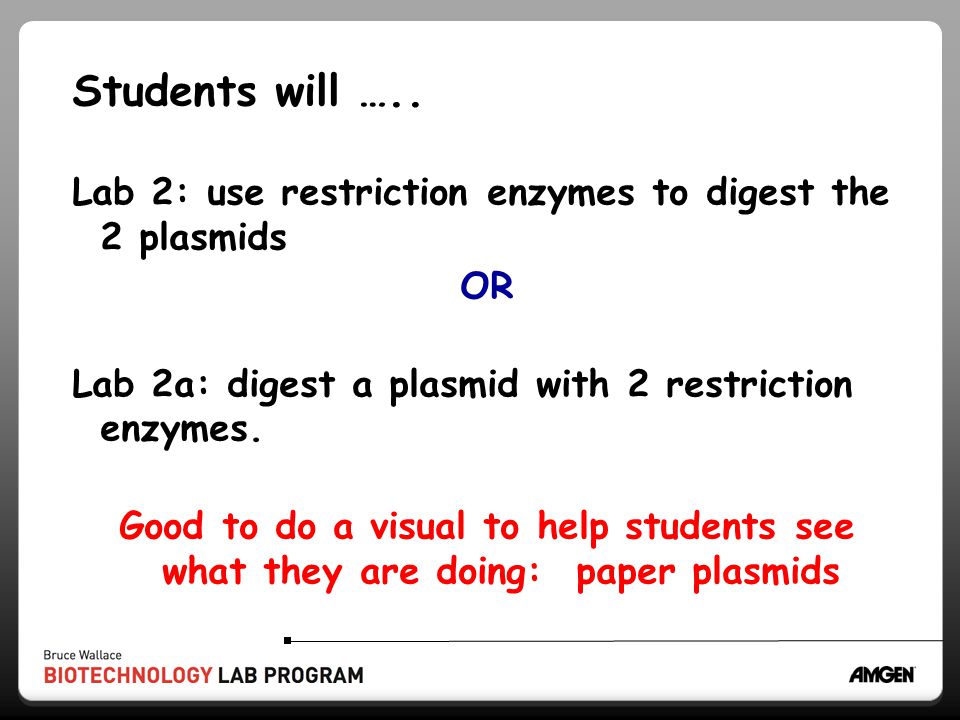 Students will …..

Lab 2: use restriction enzymes to digest the 2 plasmids

OR

Lab 2a: digest a plasmid with 2 restriction enzymes.

Good to do a visual to help students see what they are doing: paper plasmids

Bruce Wallace
BIOTECHNOLOGY LAB PROGRAM

AMGEN